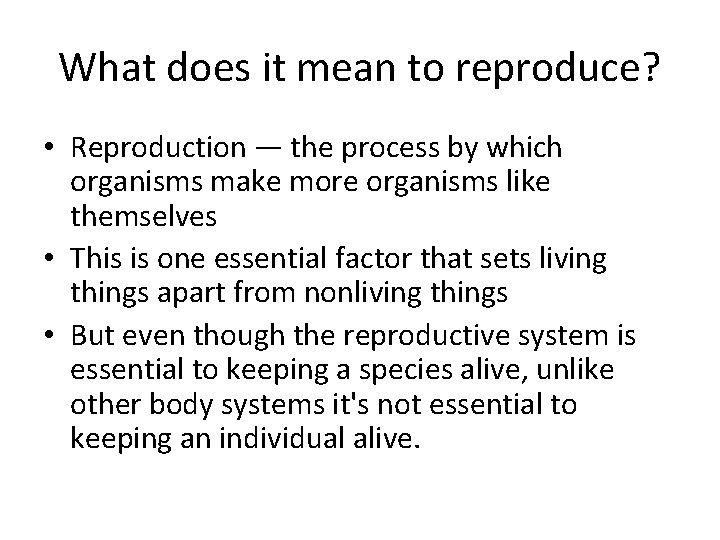 What does it mean to reproduce?

• Reproduction — the process by which organisms make more organisms like themselves

• This is one essential factor that sets living things apart from nonliving things

• But even though the reproductive system is essential to keeping a species alive, unlike other body systems it's not essential to keeping an individual alive.